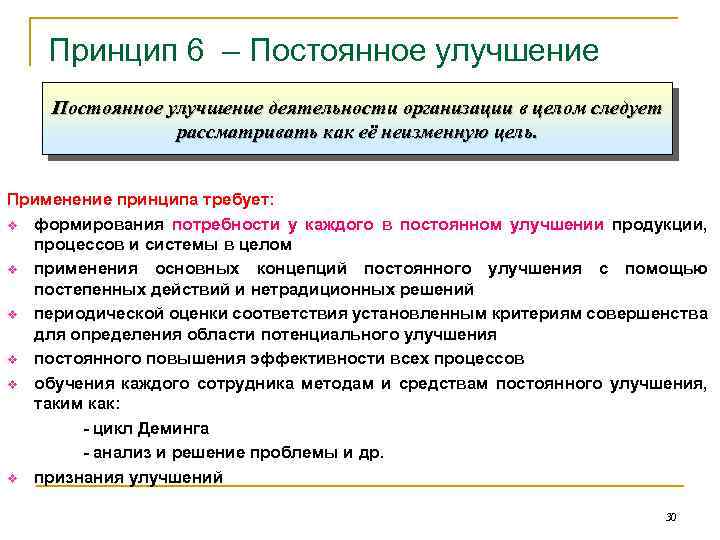 Принцип 6 – Постоянное улучшение

Постоянное улучшение деятельности организации в целом следует рассматривать как её неизменную цель.

Применение принципа требует:

❖ формирования потребности у каждого в постоянном улучшении продукции, процессов и системы в целом
❖ применения основных концепций постоянного улучшения с помощью постепенных действий и нетрадиционных решений
❖ периодической оценки соответствия установленным критериям совершенства для определения области потенциального улучшения
❖ постоянного повышения эффективности всех процессов
❖ обучения каждого сотрудника методам и средствам постоянного улучшения, таким как:
- цикл Деминга
- анализ и решение проблемы и др.
❖ признания улучшений

30